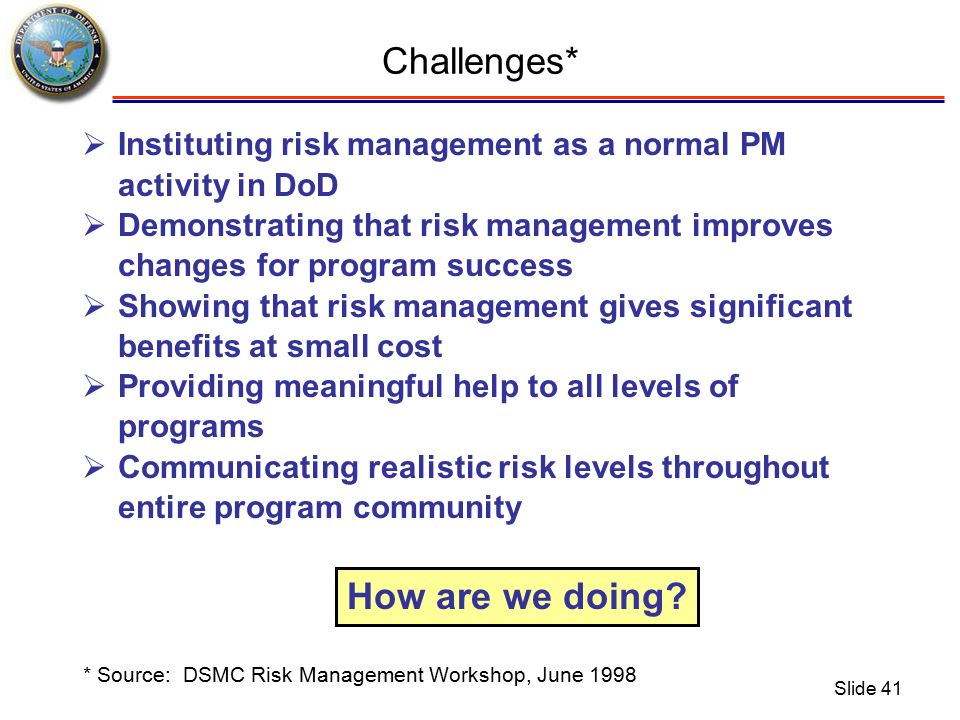 DEPARTMENT OF DEFENSE
UNITED STATES OF AMERICA

Challenges*

➢ Instituting risk management as a normal PM activity in DoD
➢ Demonstrating that risk management improves changes for program success
➢ Showing that risk management gives significant benefits at small cost
➢ Providing meaningful help to all levels of programs
➢ Communicating realistic risk levels throughout entire program community

How are we doing?

* Source: DSMC Risk Management Workshop, June 1998

Slide 41